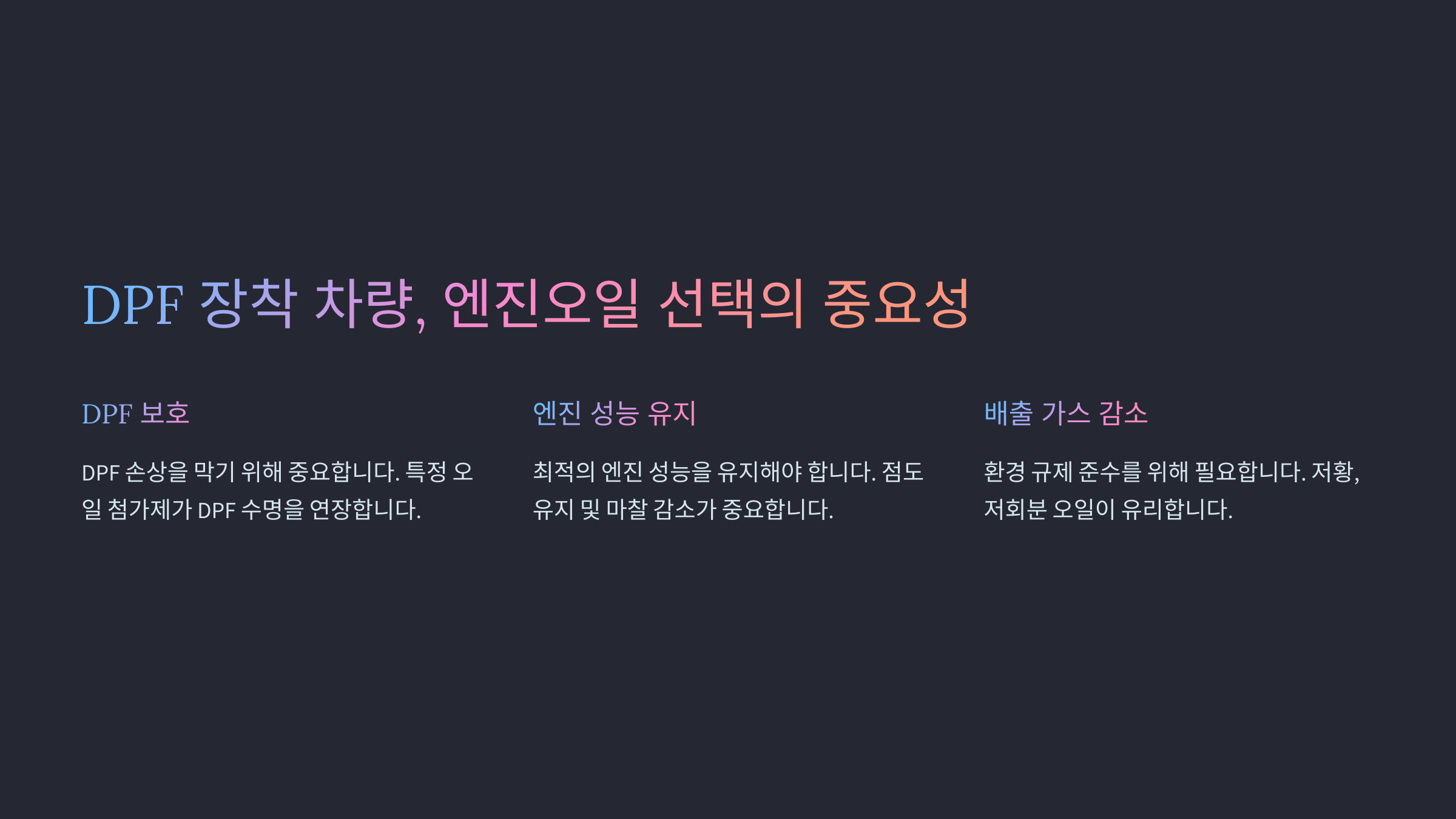 DPF 장착 차량, 엔진오일 선택의 중요성

DPF 보호

DPF 손상을 막기 위해 중요합니다. 특정 오일 첨가제가 DPF 수명을 연장합니다.

엔진 성능 유지

최적의 엔진 성능을 유지해야 합니다. 점도 유지 및 마찰 감소가 중요합니다.

배출 가스 감소

환경 규제 준수를 위해 필요합니다. 저황, 저회분 오일이 유리합니다.